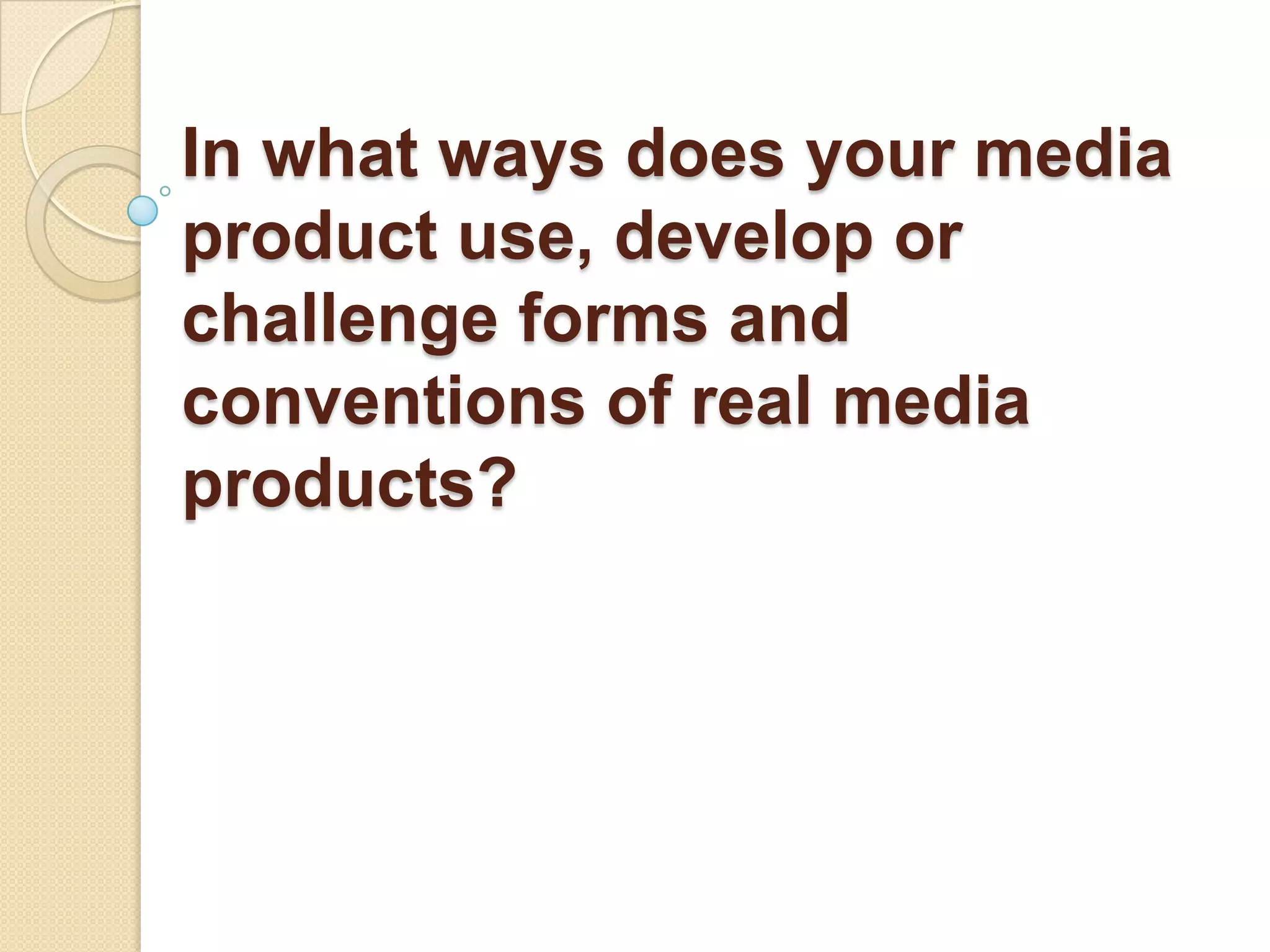 In what ways does your media product use, develop or challenge forms and conventions of real media products?